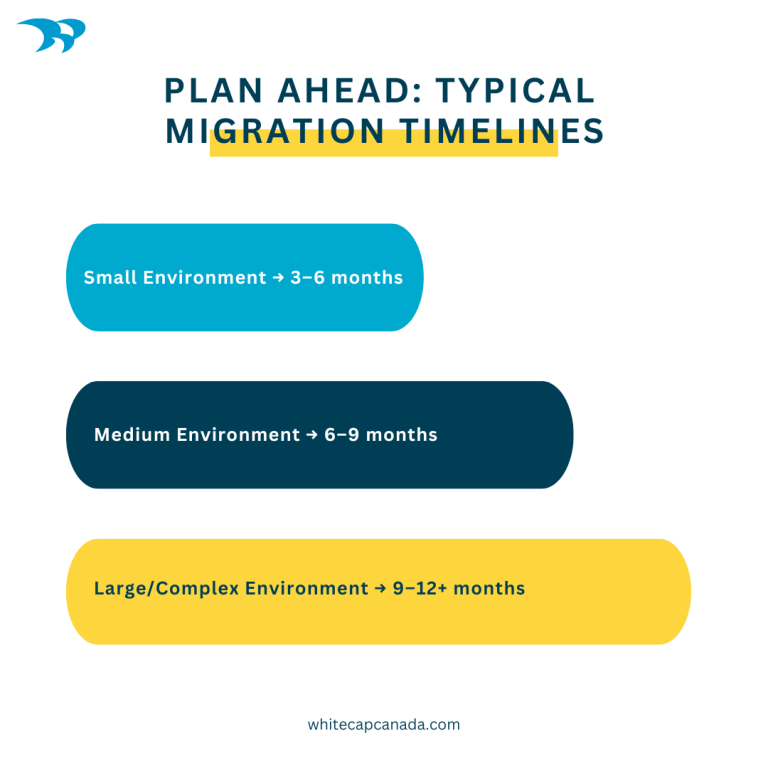 PLAN AHEAD: TYPICAL MIGRATION TIMELINES

Small Environment → 3–6 months

Medium Environment → 6–9 months

Large/Complex Environment → 9–12+ months

whitecapcanada.com